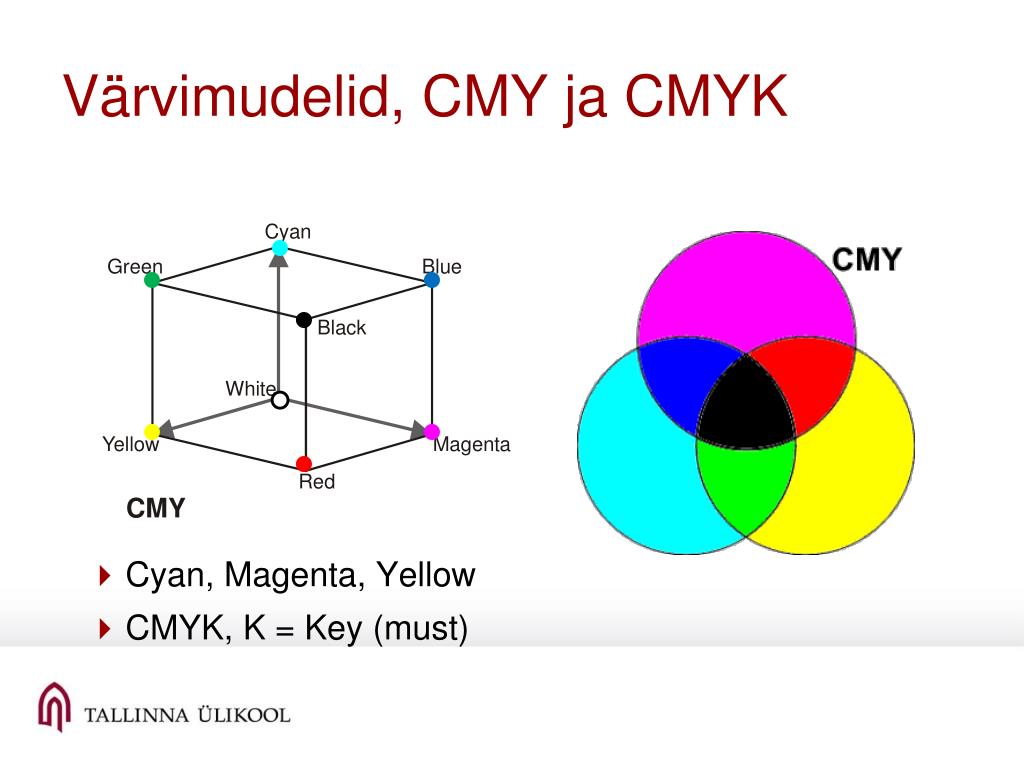 Värvimudelid, CMY ja CMYK

Cyan
Green
Blue
Black
White
Yellow
Magenta
Red
CMY

CMY

Cyan, Magenta, Yellow
CMYK, K = Key (must)

TALLINNA ÜLIKOOL